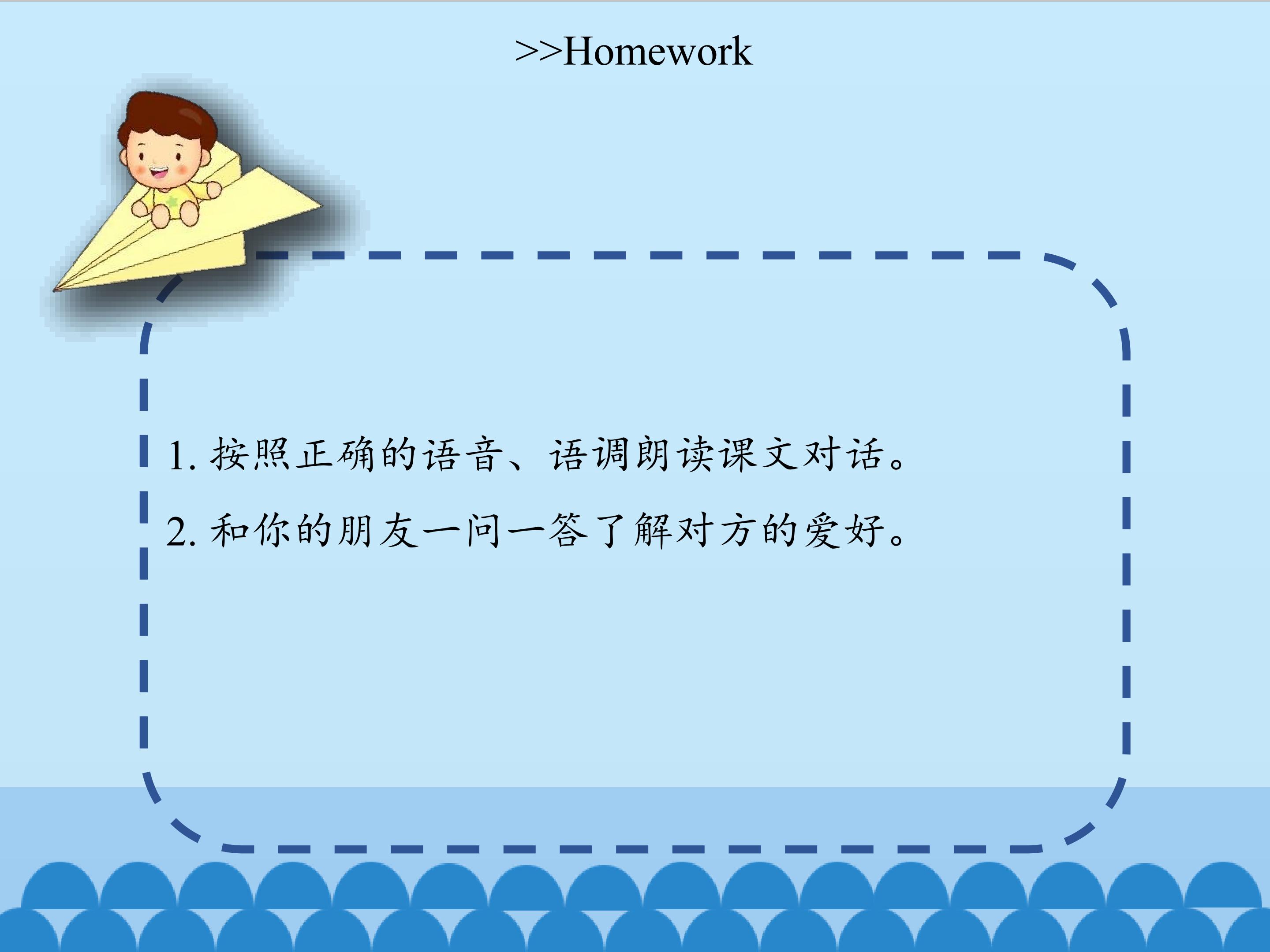 >>Homework

1. 按照正确的语音、语调朗读课文对话。

2. 和你的朋友一问一答了解对方的爱好。